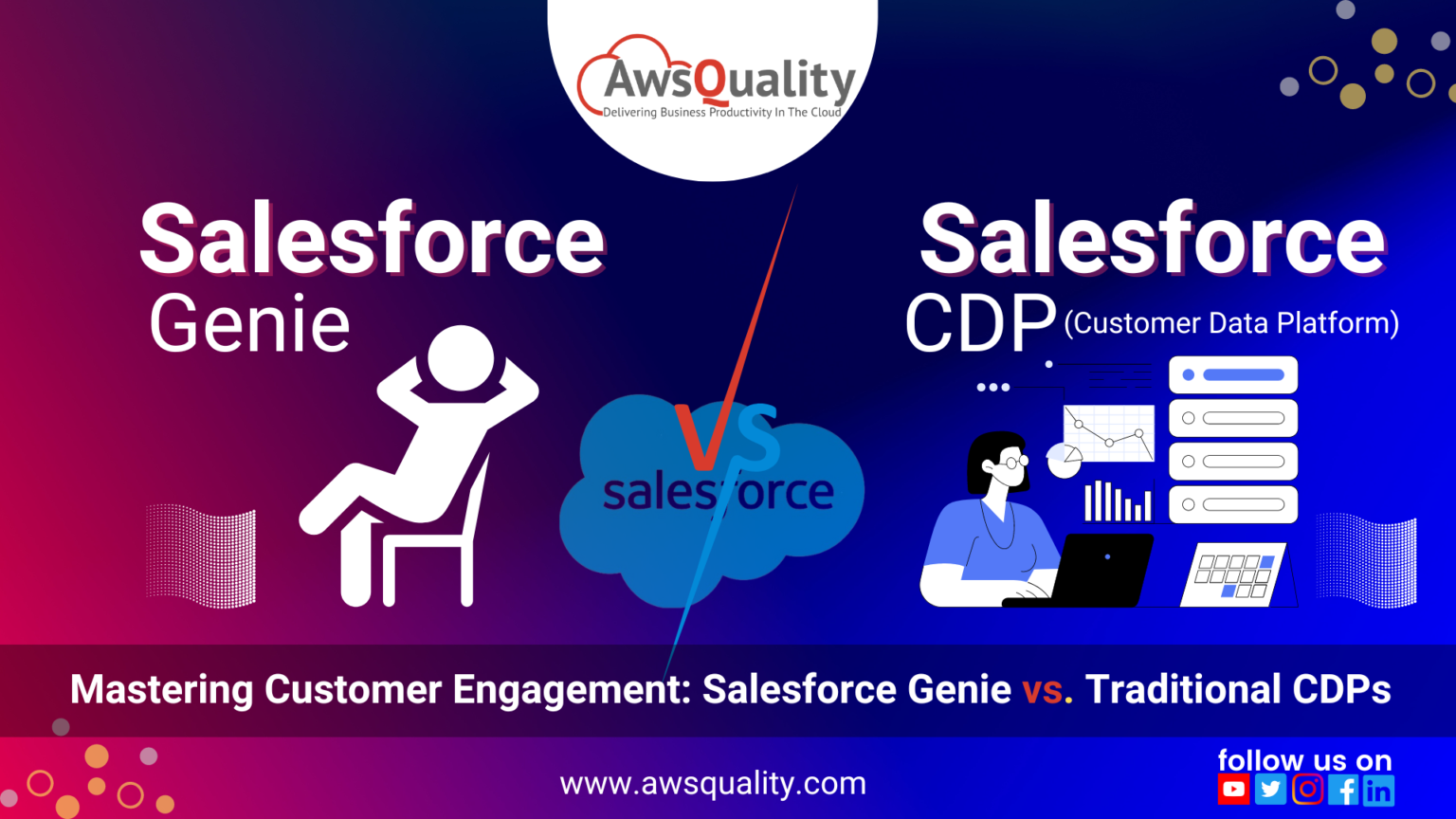 AwsQuality
Delivering Business Productivity In The Cloud

Salesforce
Genie

VS
salesforce

Salesforce
CDP (Customer Data Platform)

Mastering Customer Engagement: Salesforce Genie vs. Traditional CDPs

www.awsquality.com

follow us on